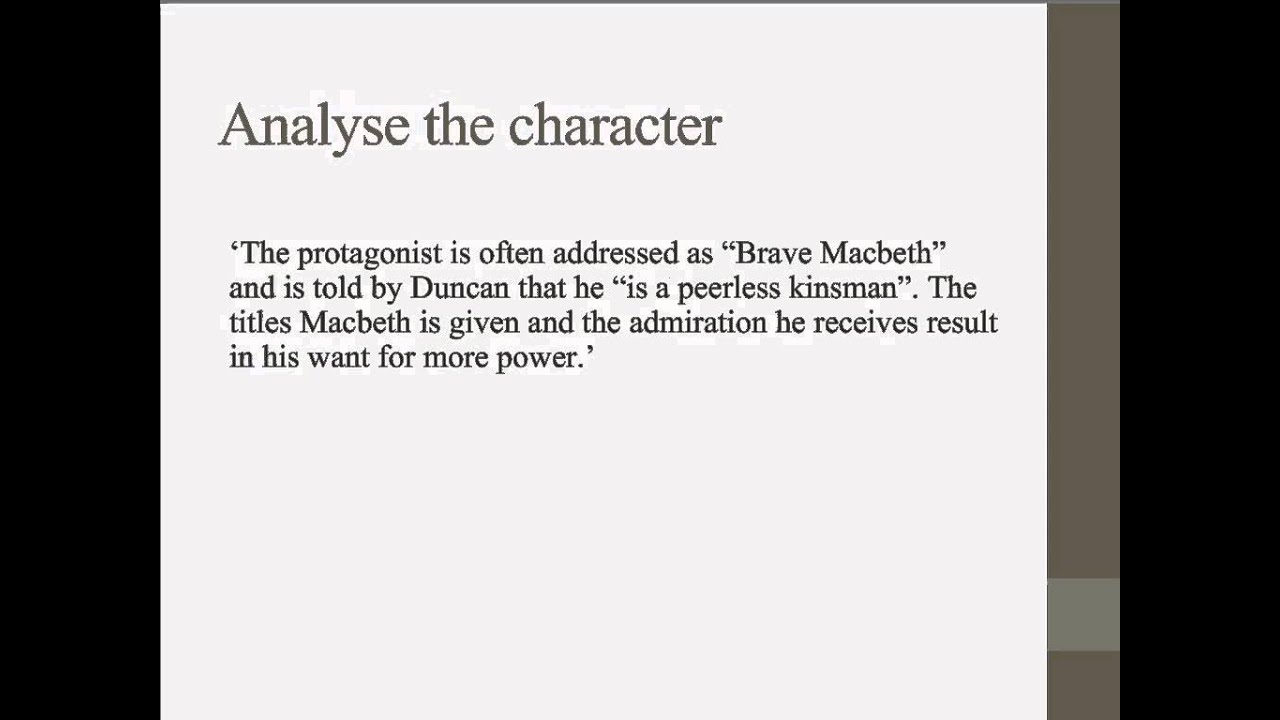 Analyse the character

‘The protagonist is often addressed as “Brave Macbeth” and is told by Duncan that he “is a peerless kinsman”. The titles Macbeth is given and the admiration he receives result in his want for more power.’